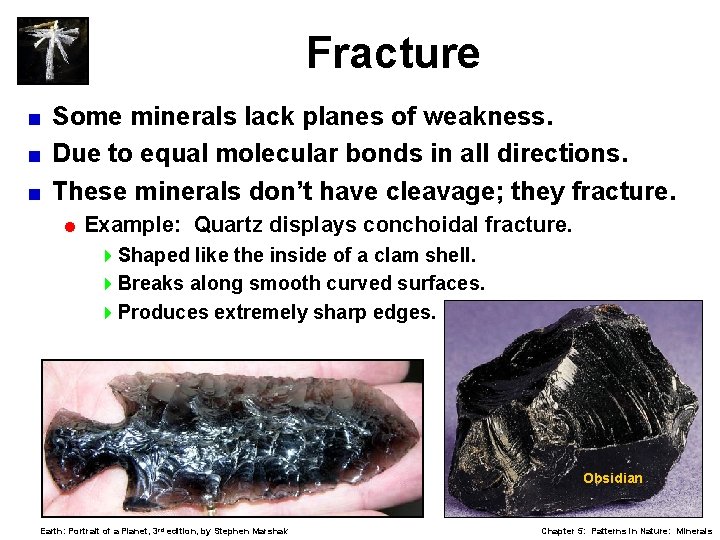 Fracture

Some minerals lack planes of weakness.

Due to equal molecular bonds in all directions.

These minerals don't have cleavage; they fracture.

Example: Quartz displays conchoidal fracture.

Shaped like the inside of a clam shell.

Breaks along smooth curved surfaces.

Produces extremely sharp edges.

Obsidian

Earth: Portrait of a Planet, 3rd edition, by Stephen Marshak

Chapter 5: Patterns in Nature: Minerals